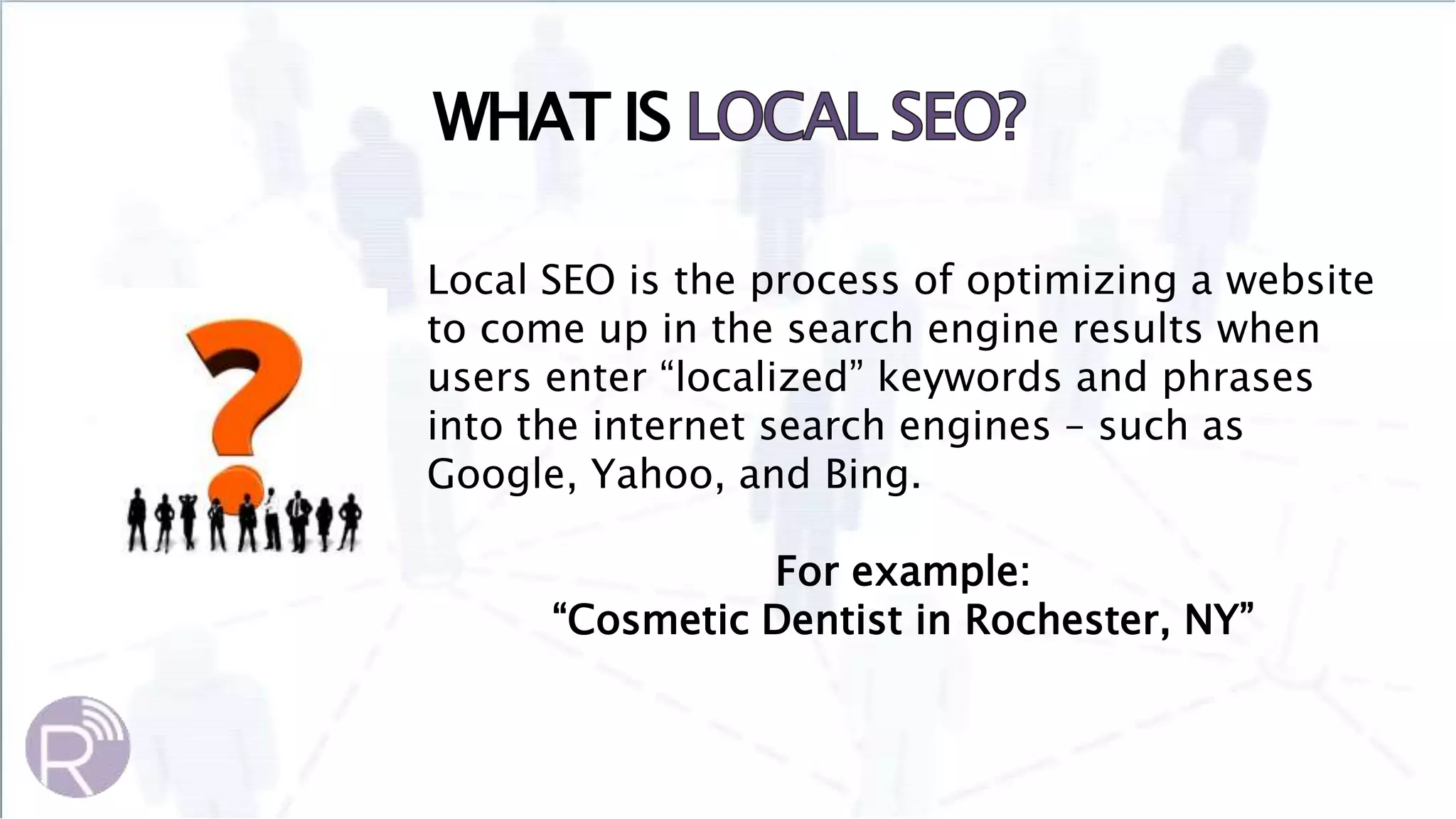 WHAT IS LOCAL SEO?

Local SEO is the process of optimizing a website to come up in the search engine results when users enter “localized” keywords and phrases into the internet search engines – such as Google, Yahoo, and Bing.

For example:
“Cosmetic Dentist in Rochester, NY”

R